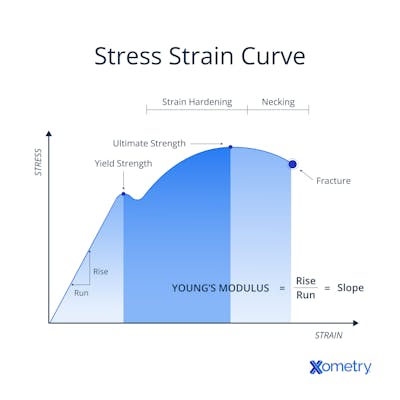 Stress Strain Curve

Strain Hardening
Necking

STRESS

Ultimate Strength
Yield Strength
Fracture

Rise
Run

YOUNG'S MODULUS $= \frac{\text{Rise}}{\text{Run}} =$ Slope

STRAIN

Xometry